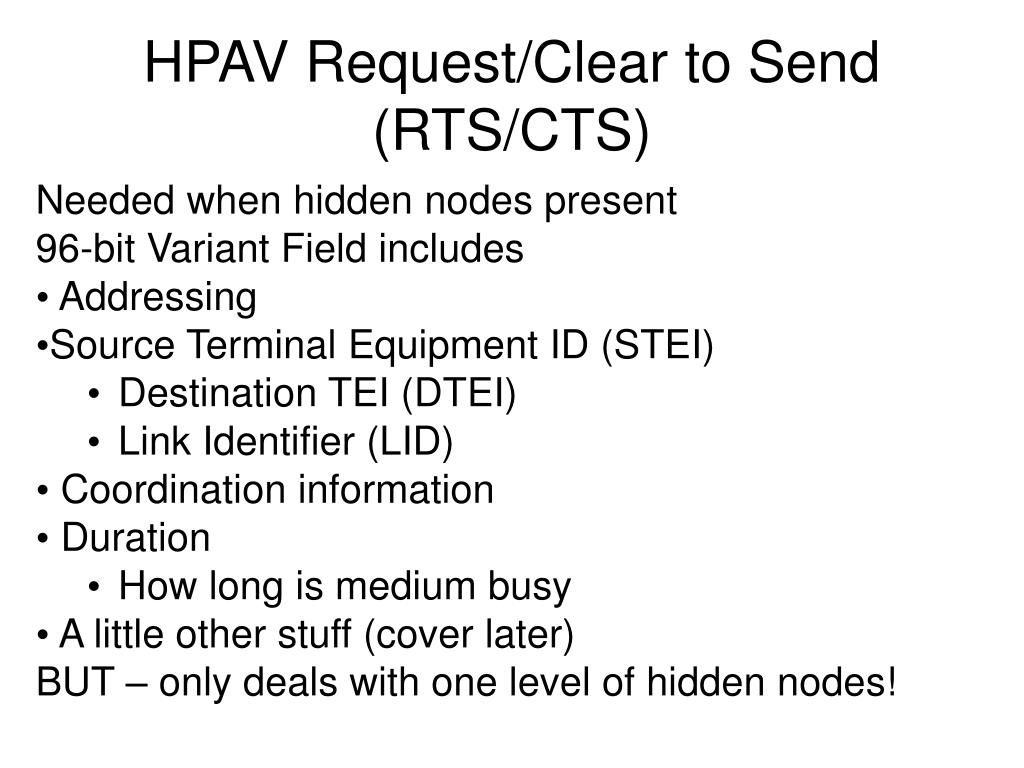 HPAV Request/Clear to Send (RTS/CTS)

Needed when hidden nodes present
96-bit Variant Field includes
• Addressing
•Source Terminal Equipment ID (STEI)
• Destination TEI (DTEI)
• Link Identifier (LID)
• Coordination information
• Duration
• How long is medium busy
• A little other stuff (cover later)
BUT – only deals with one level of hidden nodes!